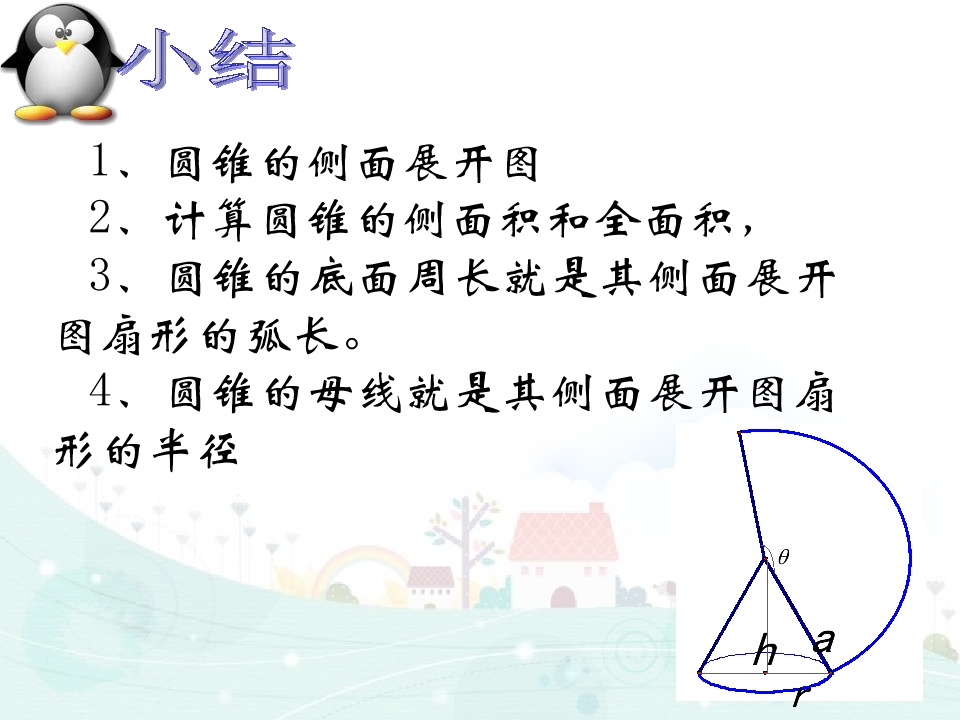 小结

1、圆锥的侧面展开图

2、计算圆锥的侧面积和全面积，

3、圆锥的底面周长就是其侧面展开图扇形的弧长。

4、圆锥的母线就是其侧面展开图扇形的半径

$\theta$

h

a

r